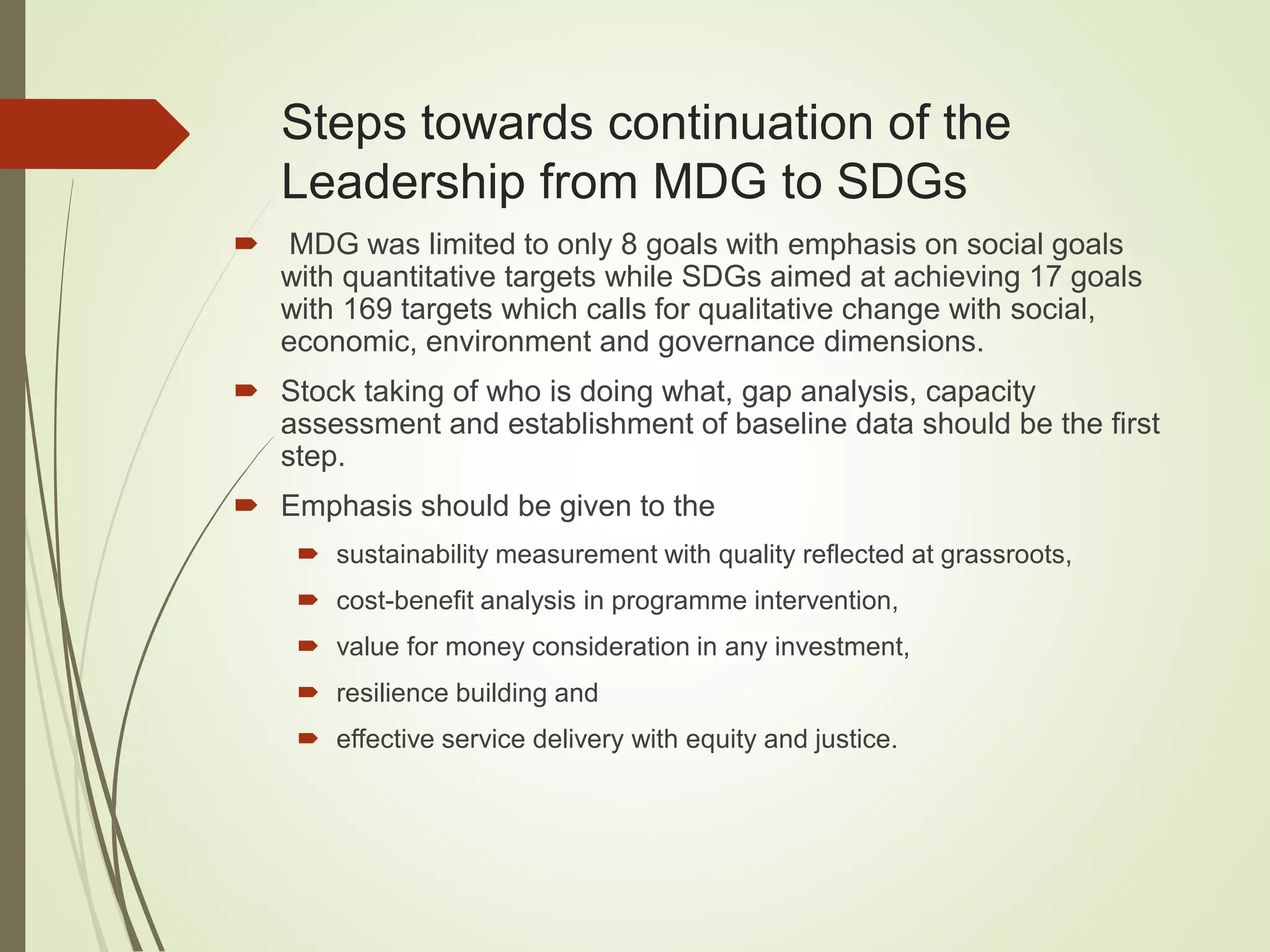 Steps towards continuation of the Leadership from MDG to SDGs

MDG was limited to only 8 goals with emphasis on social goals with quantitative targets while SDGs aimed at achieving 17 goals with 169 targets which calls for qualitative change with social, economic, environment and governance dimensions.

Stock taking of who is doing what, gap analysis, capacity assessment and establishment of baseline data should be the first step.

Emphasis should be given to the

sustainability measurement with quality reflected at grassroots,

cost-benefit analysis in programme intervention,

value for money consideration in any investment,

resilience building and

effective service delivery with equity and justice.